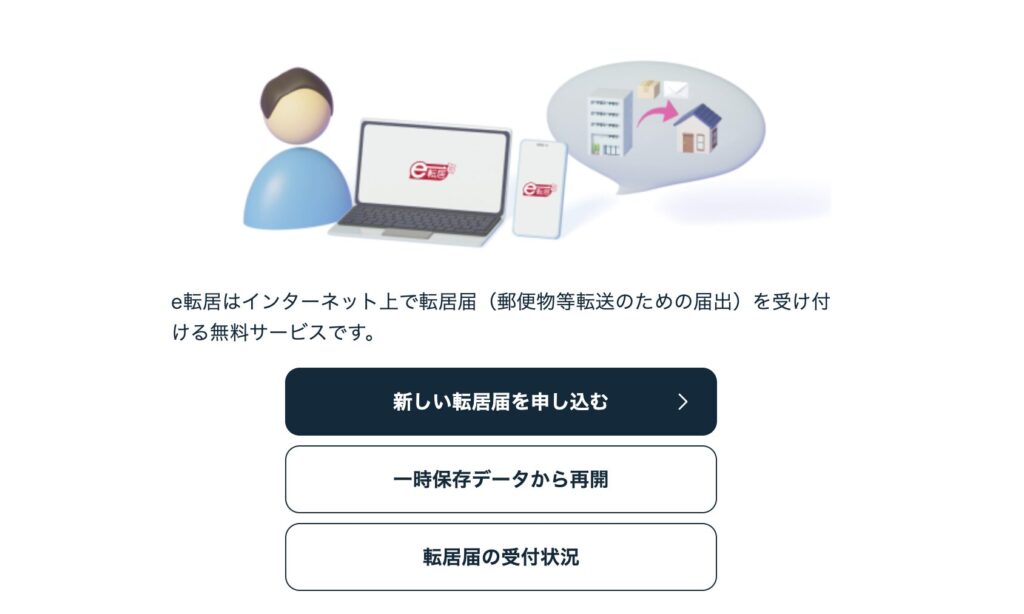 e転居

e転居

e転居はインターネット上で転居届（郵便物等転送のための届出）を受け付ける無料サービスです。

新しい転居届を申し込む

一時保存データから再開

転居届の受付状況